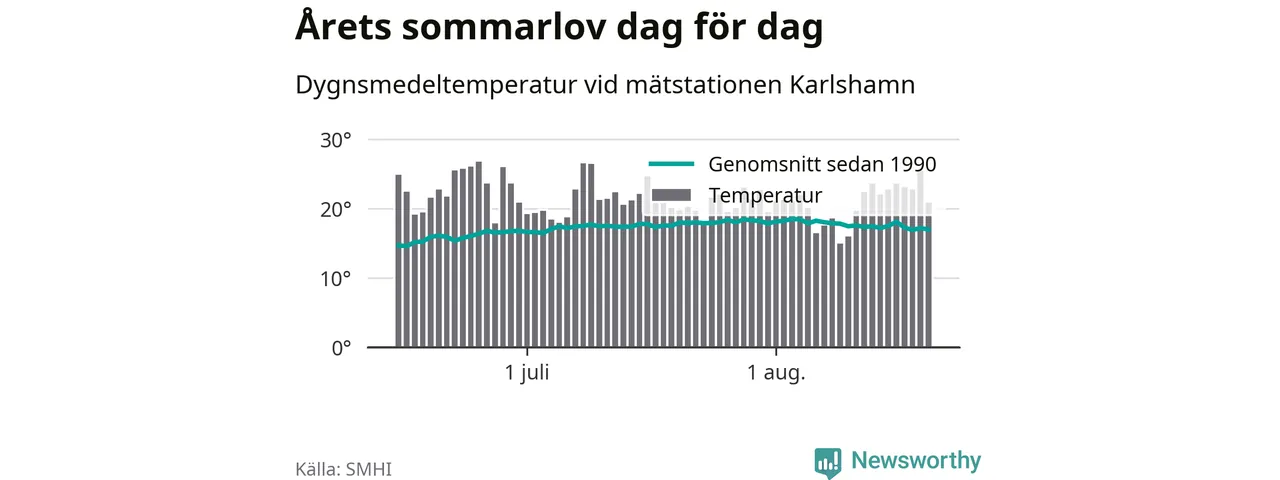 Årets sommarlov dag för dag

Dygnsmedeltemperatur vid mätstationen Karlshamn

30°
20°
10°
0°

Genomsnitt sedan 1990
Temperatur

1 juli
1 aug.

Källa: SMHI

Newsworthy